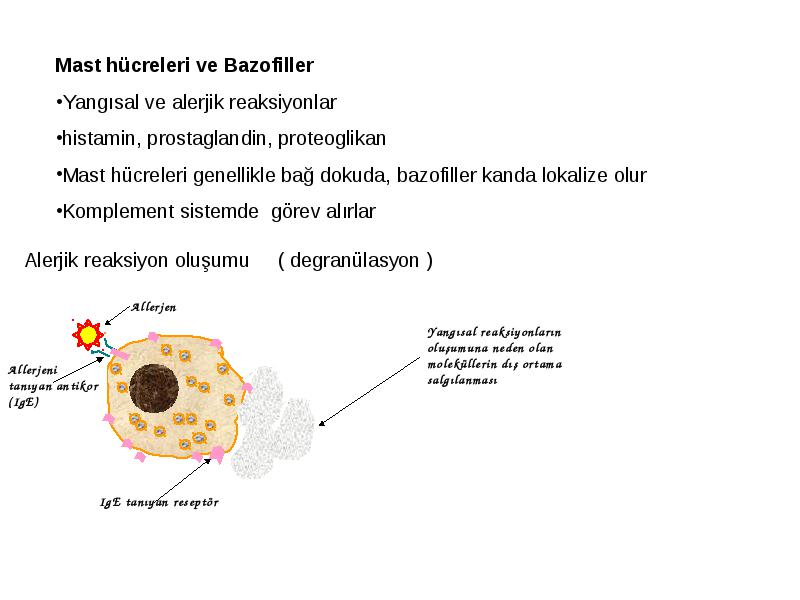 Mast hücreleri ve Bazofiller

•Yangısal ve alerjik reaksiyonlar

•histamin, prostaglandin, proteoglikan

•Mast hücreleri genellikle bağ dokuda, bazofiller kanda lokalize olur

•Komplement sistemde görev alırlar

Alerjik reaksiyon oluşumu ( degranülasyon )

Allerjen

Allerjeni tanıyan antikor (IgE)

Yangısal reaksiyonların oluşumuna neden olan moleküllerin dış ortama salgılanması

IgE tanıyan reseptör